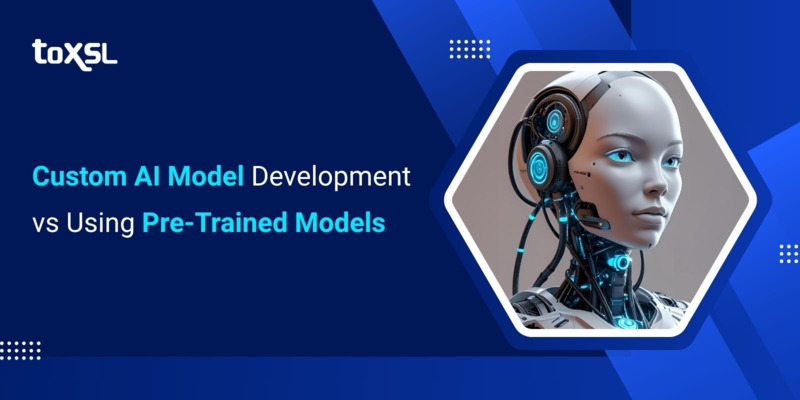 toXSL

Custom AI Model Development vs Using Pre-Trained Models